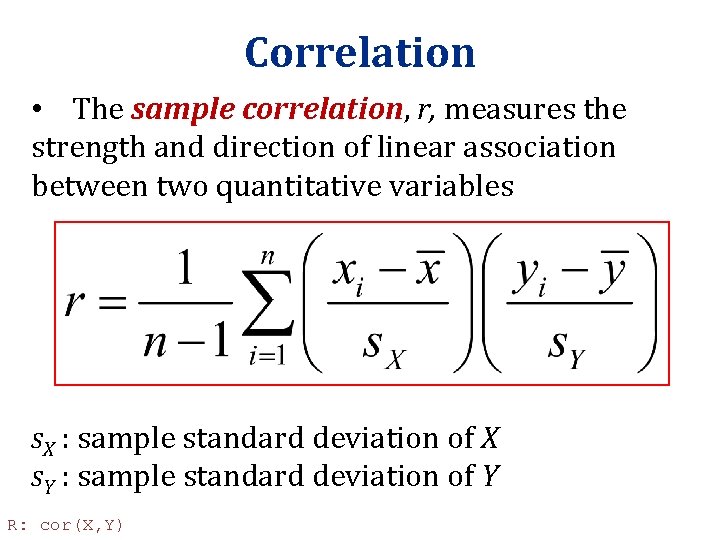 Correlation

• The sample correlation, $r$, measures the strength and direction of linear association between two quantitative variables

$r = \frac{1}{n-1}\sum_{i=1}^{n}\left(\frac{x_i - \overline{x}}{s_X}\right)\left(\frac{y_i - \overline{y}}{s_Y}\right)$

$s_X$ : sample standard deviation of $X$
$s_Y$ : sample standard deviation of $Y$

R: cor(X,Y)